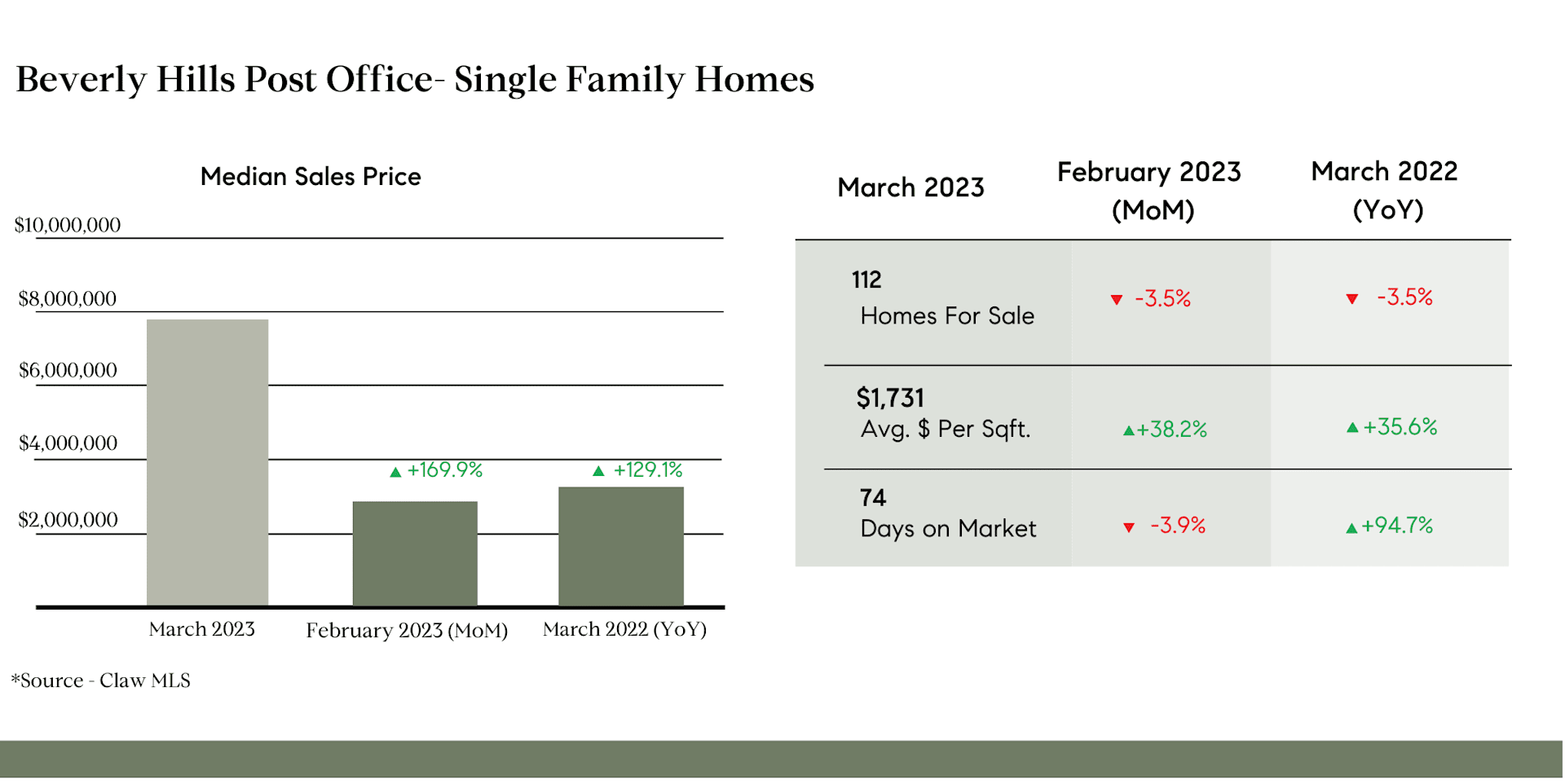 Beverly Hills Post Office- Single Family Homes

Median Sales Price

$10,000,000
$8,000,000
$6,000,000
$4,000,000
$2,000,000

▲ +169.9%
▲ +129.1%

March 2023
February 2023 (MoM)
March 2022 (YoY)

*Source - Claw MLS

| March 2023 | February 2023 (MoM) | March 2022 (YoY) |
|---|---|---|
| 112 Homes For Sale | ▼ -3.5% | ▼ -3.5% |
| $1,731 Avg. $ Per Sqft. | ▲+38.2% | ▲+35.6% |
| 74 Days on Market | ▼ -3.9% | ▲+94.7% |